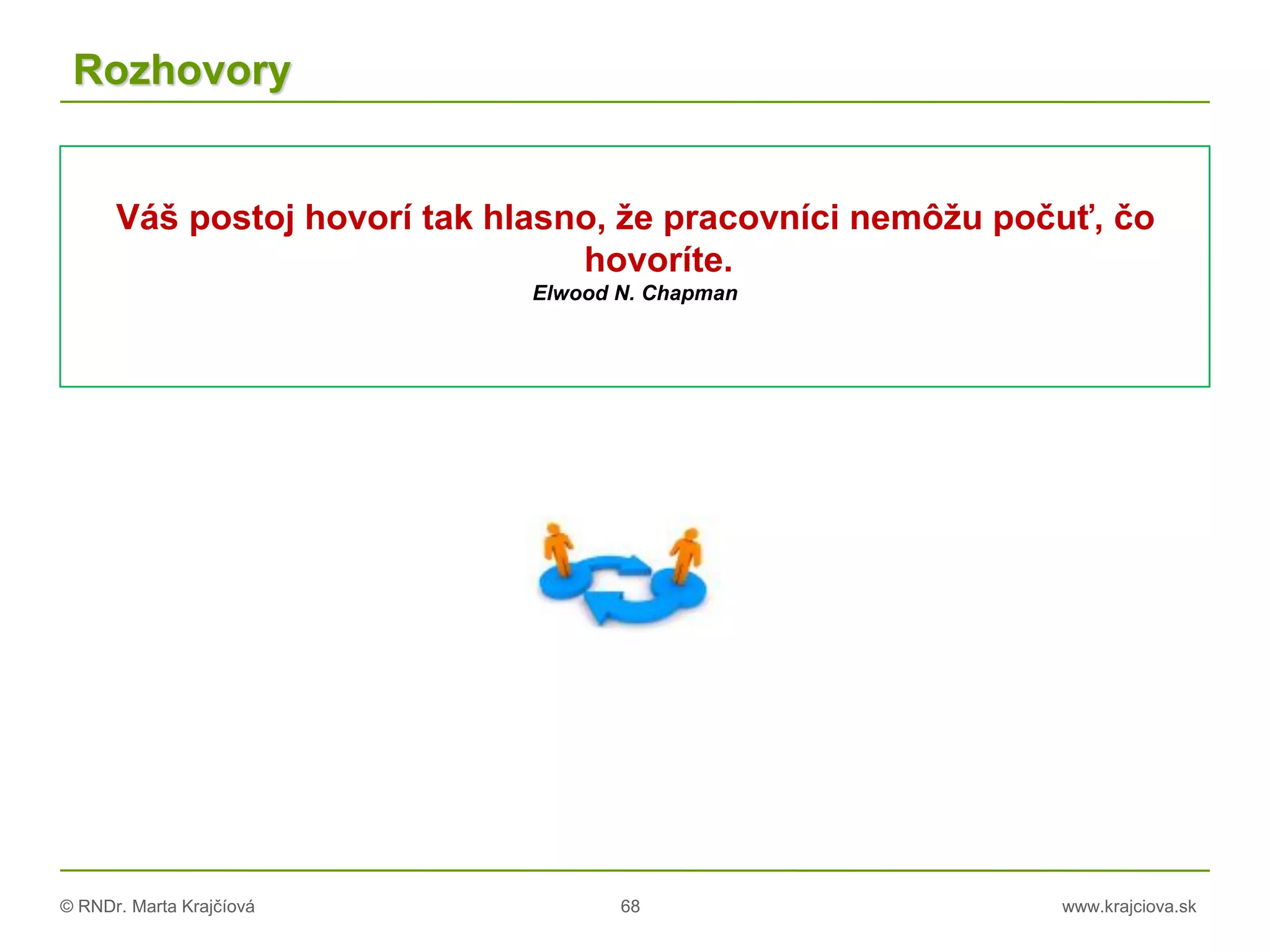 Rozhovory

Váš postoj hovorí tak hlasno, že pracovníci nemôžu počuť, čo hovoríte.
Elwood N. Chapman

© RNDr. Marta Krajčíová 68 www.krajciova.sk